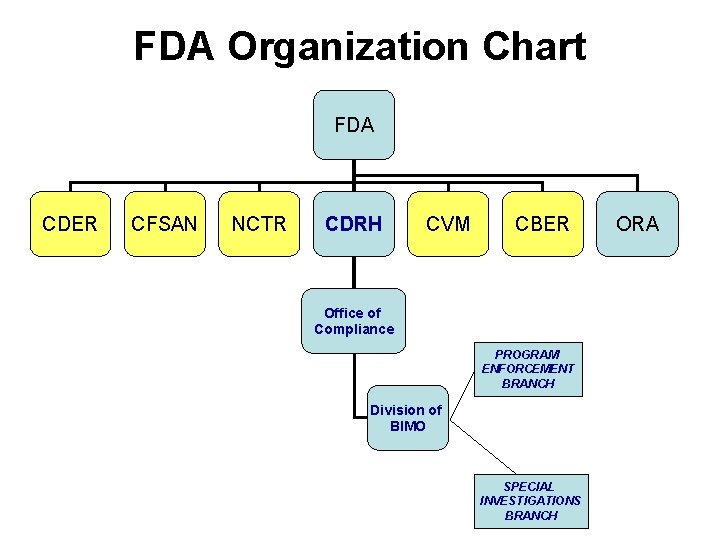 FDA Organization Chart

FDA

CDER

CFSAN

NCTR

CDRH

CVM

CBER

ORA

Office of Compliance

Division of BIMO

PROGRAM ENFORCEMENT BRANCH

SPECIAL INVESTIGATIONS BRANCH